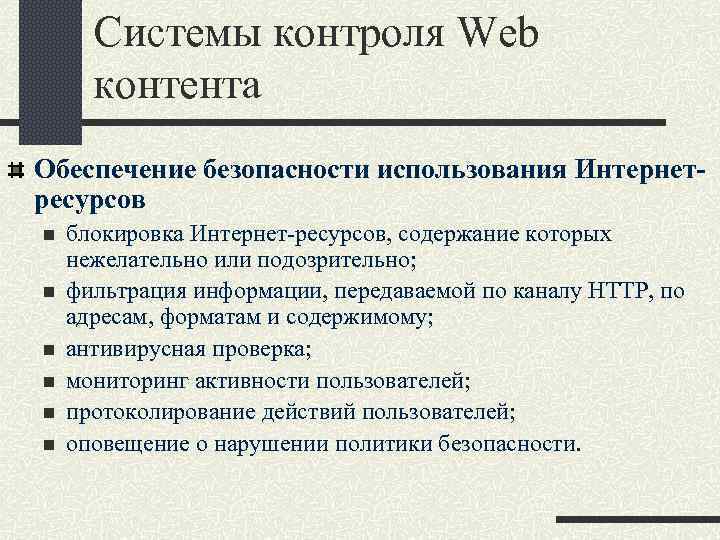 Системы контроля Web контента

Обеспечение безопасности использования Интернет-ресурсов

блокировка Интернет-ресурсов, содержание которых нежелательно или подозрительно;

фильтрация информации, передаваемой по каналу HTTP, по адресам, форматам и содержимому;

антивирусная проверка;

мониторинг активности пользователей;

протоколирование действий пользователей;

оповещение о нарушении политики безопасности.